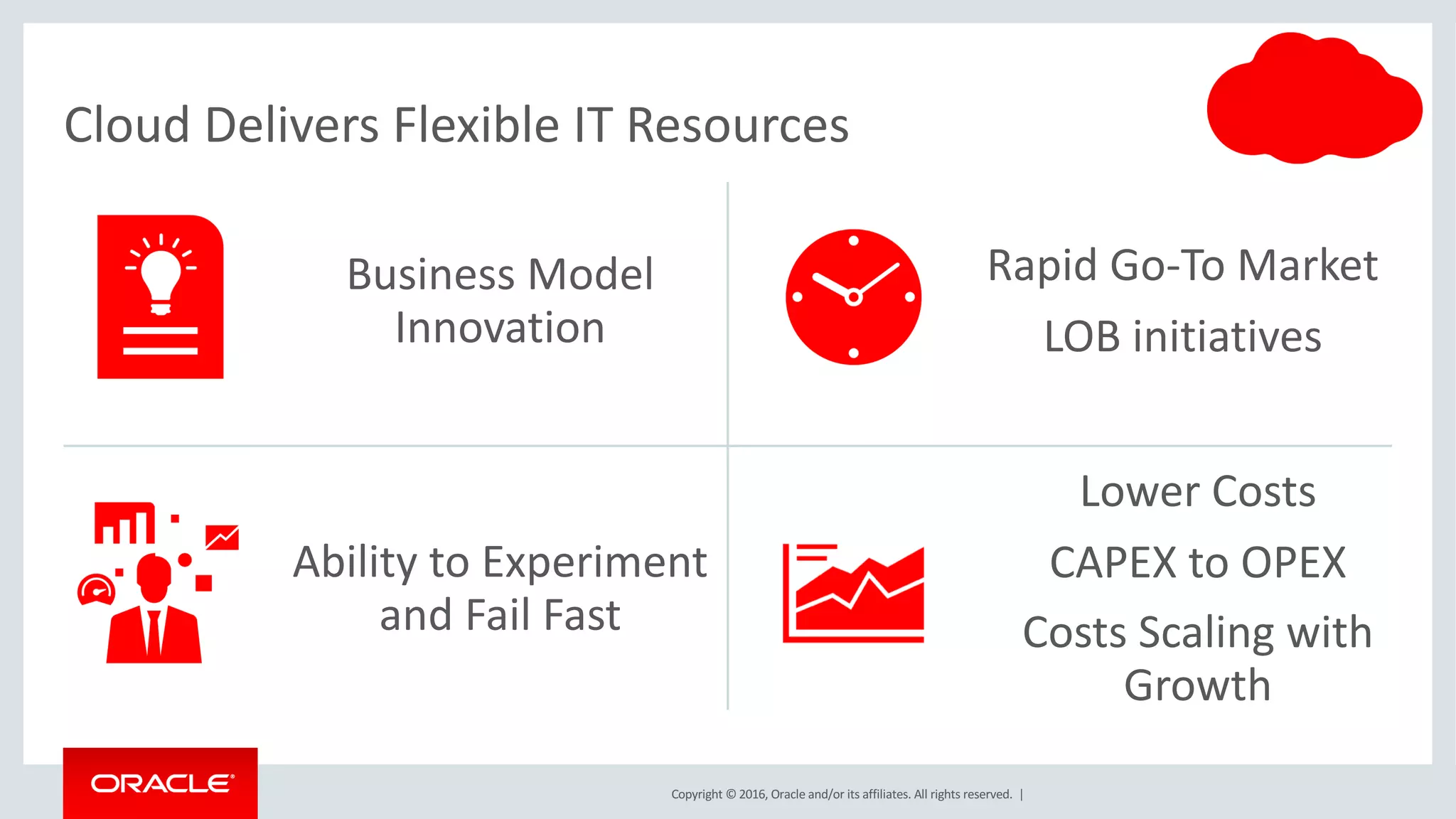 Cloud Delivers Flexible IT Resources

Business Model Innovation

Rapid Go-To Market

LOB initiatives

Ability to Experiment and Fail Fast

Lower Costs

CAPEX to OPEX

Costs Scaling with Growth

ORACLE

Copyright © 2016, Oracle and/or its affiliates. All rights reserved. |